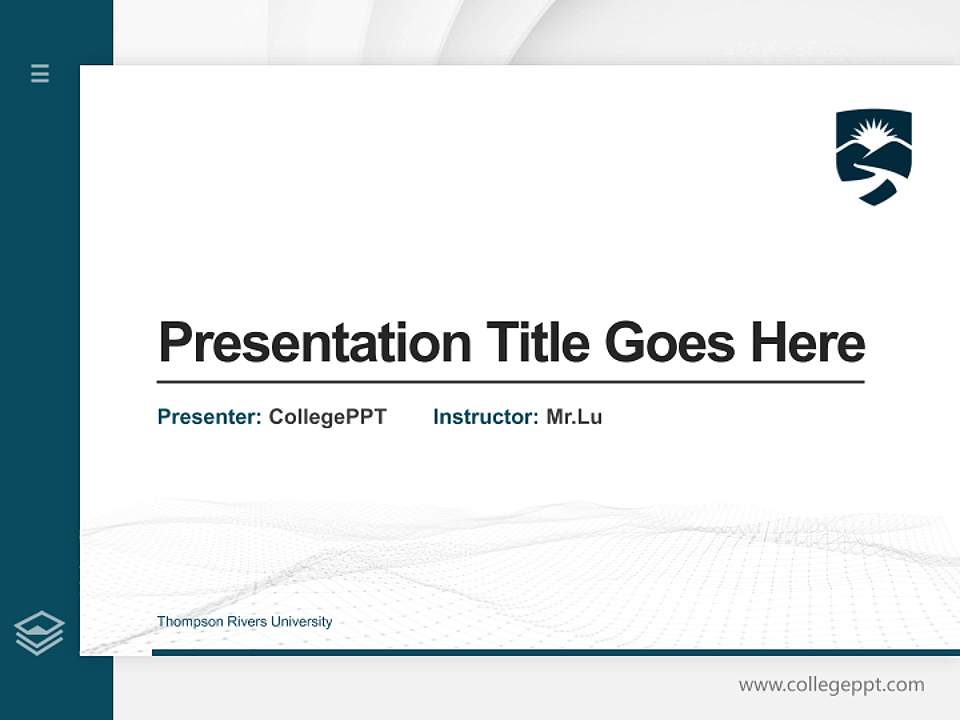 Presentation Title Goes Here

Presenter: CollegePPT Instructor: Mr.Lu

Thompson Rivers University

www.collegeppt.com